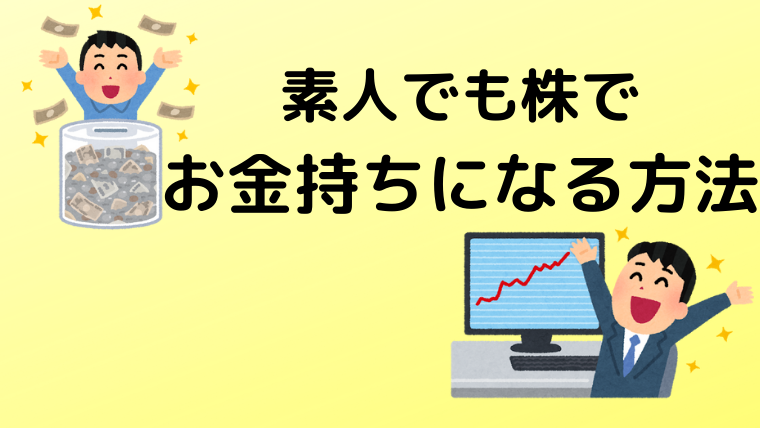 素人でも株で
お金持ちになる方法